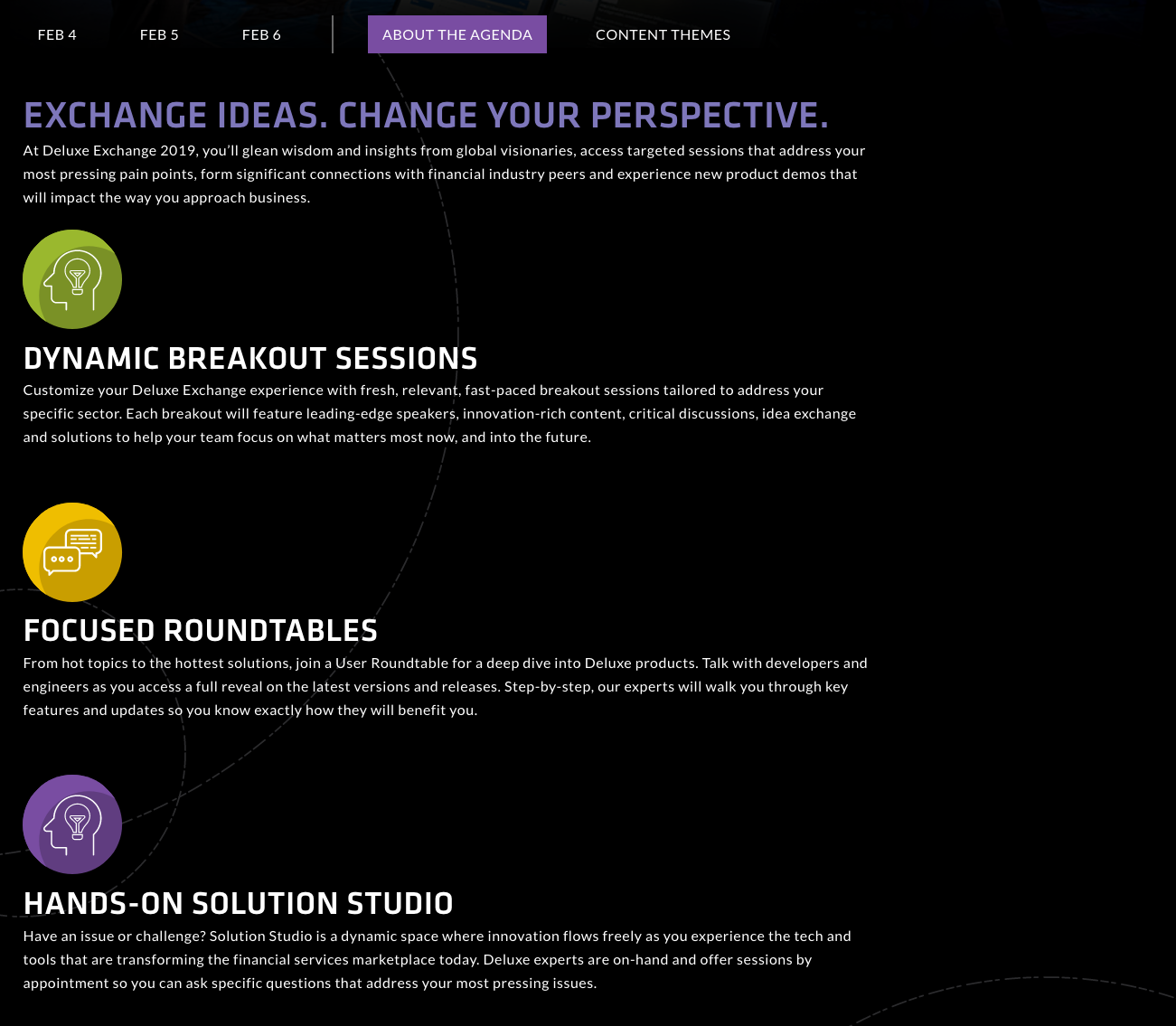 FEB 4 FEB 5 FEB 6 ABOUT THE AGENDA CONTENT THEMES

EXCHANGE IDEAS. CHANGE YOUR PERSPECTIVE.

At Deluxe Exchange 2019, you'll glean wisdom and insights from global visionaries, access targeted sessions that address your most pressing pain points, form significant connections with financial industry peers and experience new product demos that will impact the way you approach business.

DYNAMIC BREAKOUT SESSIONS

Customize your Deluxe Exchange experience with fresh, relevant, fast-paced breakout sessions tailored to address your specific sector. Each breakout will feature leading-edge speakers, innovation-rich content, critical discussions, idea exchange and solutions to help your team focus on what matters most now, and into the future.

FOCUSED ROUNDTABLES

From hot topics to the hottest solutions, join a User Roundtable for a deep dive into Deluxe products. Talk with developers and engineers as you access a full reveal on the latest versions and releases. Step-by-step, our experts will walk you through key features and updates so you know exactly how they will benefit you.

HANDS-ON SOLUTION STUDIO

Have an issue or challenge? Solution Studio is a dynamic space where innovation flows freely as you experience the tech and tools that are transforming the financial services marketplace today. Deluxe experts are on-hand and offer sessions by appointment so you can ask specific questions that address your most pressing issues.